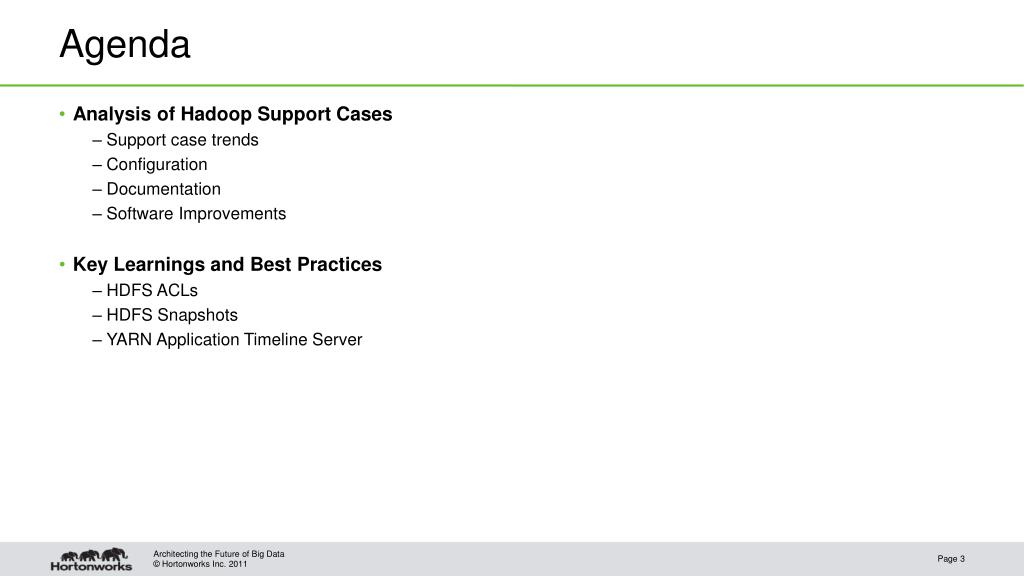 Agenda

• Analysis of Hadoop Support Cases
– Support case trends
– Configuration
– Documentation
– Software Improvements

• Key Learnings and Best Practices
– HDFS ACLs
– HDFS Snapshots
– YARN Application Timeline Server

Hortonworks

Architecting the Future of Big Data
© Hortonworks Inc. 2011

Page 3